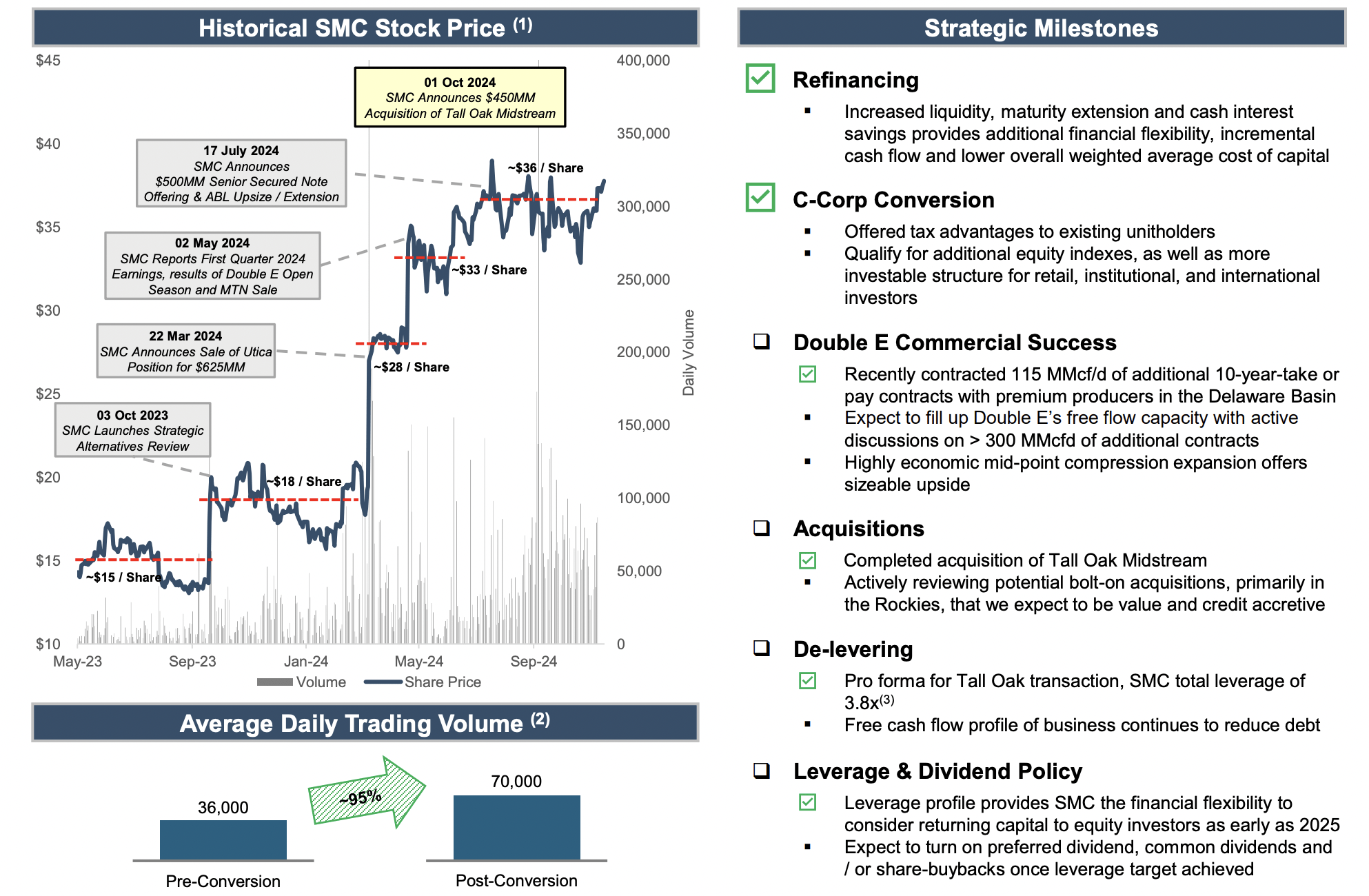 Historical SMC Stock Price $^{(1)}$

$45
$40
$35
$30
$25
$20
$15
$10

400,000
350,000
300,000
250,000
200,000
150,000
100,000
50,000
0

Daily Volume

01 Oct 2024
SMC Announces $450MM Acquisition of Tall Oak Midstream

17 July 2024
SMC Announces $500MM Senior Secured Note Offering & ABL Upsize / Extension

02 May 2024
SMC Reports First Quarter 2024 Earnings, results of Double E Open Season and MTN Sale

22 Mar 2024
SMC Announces Sale of Utica Position for $625MM

03 Oct 2023
SMC Launches Strategic Alternatives Review

~$36 / Share
~$33 / Share
~$28 / Share
~$18 / Share
~$15 / Share

May-23
Sep-23
Jan-24
May-24
Sep-24

Volume
Share Price

Average Daily Trading Volume $^{(2)}$

36,000
~95%
70,000

Pre-Conversion
Post-Conversion

Strategic Milestones

Refinancing
▪ Increased liquidity, maturity extension and cash interest savings provides additional financial flexibility, incremental cash flow and lower overall weighted average cost of capital

C-Corp Conversion
▪ Offered tax advantages to existing unitholders
▪ Qualify for additional equity indexes, as well as more investable structure for retail, institutional, and international investors

Double E Commercial Success
Recently contracted 115 MMcf/d of additional 10-year-take or pay contracts with premium producers in the Delaware Basin
▪ Expect to fill up Double E's free flow capacity with active discussions on > 300 MMcfd of additional contracts
▪ Highly economic mid-point compression expansion offers sizeable upside

Acquisitions
Completed acquisition of Tall Oak Midstream
▪ Actively reviewing potential bolt-on acquisitions, primarily in the Rockies, that we expect to be value and credit accretive

De-levering
Pro forma for Tall Oak transaction, SMC total leverage of 3.8x$^{(3)}$
▪ Free cash flow profile of business continues to reduce debt

Leverage & Dividend Policy
Leverage profile provides SMC the financial flexibility to consider returning capital to equity investors as early as 2025
▪ Expect to turn on preferred dividend, common dividends and / or share-buybacks once leverage target achieved